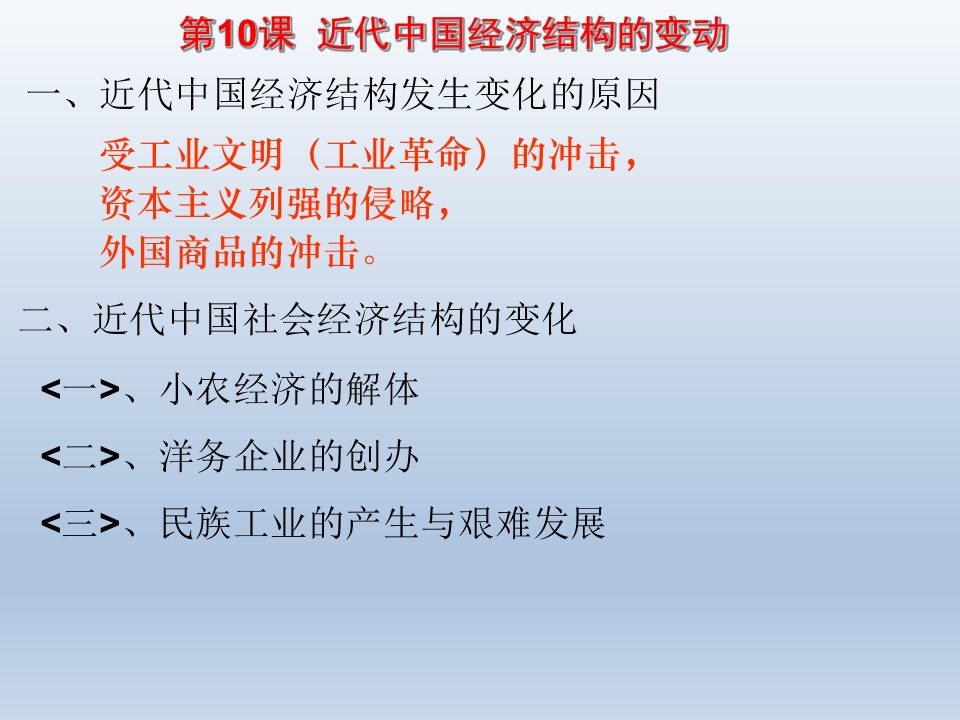 第10课 近代中国经济结构的变动

一、近代中国经济结构发生变化的原因

受工业文明（工业革命）的冲击，
资本主义列强的侵略，
外国商品的冲击。

二、近代中国社会经济结构的变化

<一>、小农经济的解体

<二>、洋务企业的创办

<三>、民族工业的产生与艰难发展